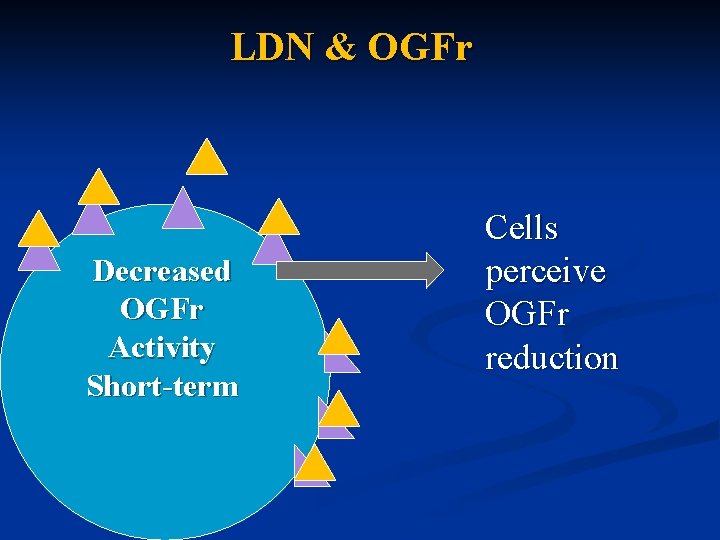 LDN & OGFr

Decreased OGFr Activity Short-term

Cells perceive OGFr reduction